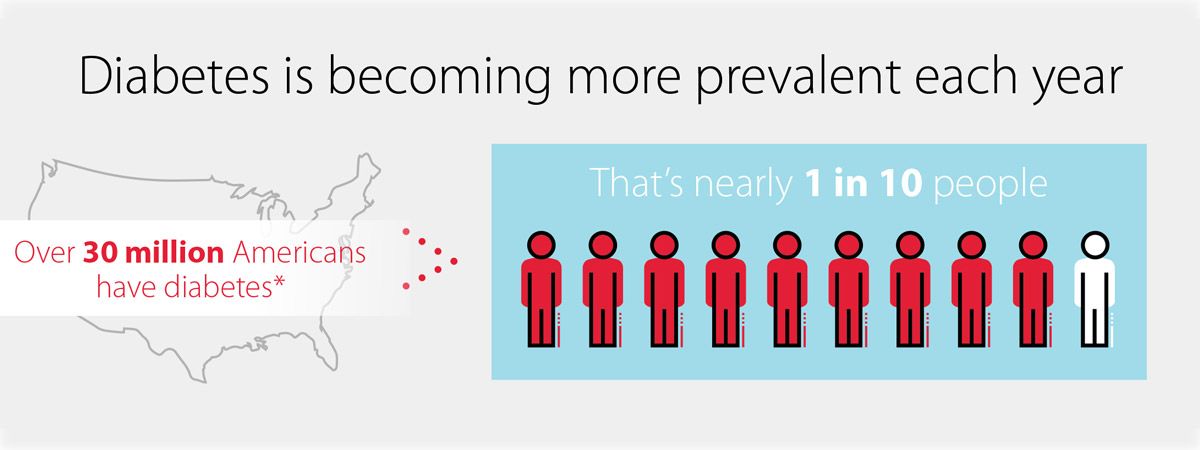 Diabetes is becoming more prevalent each year

Over 30 million Americans have diabetes*

That's nearly 1 in 10 people